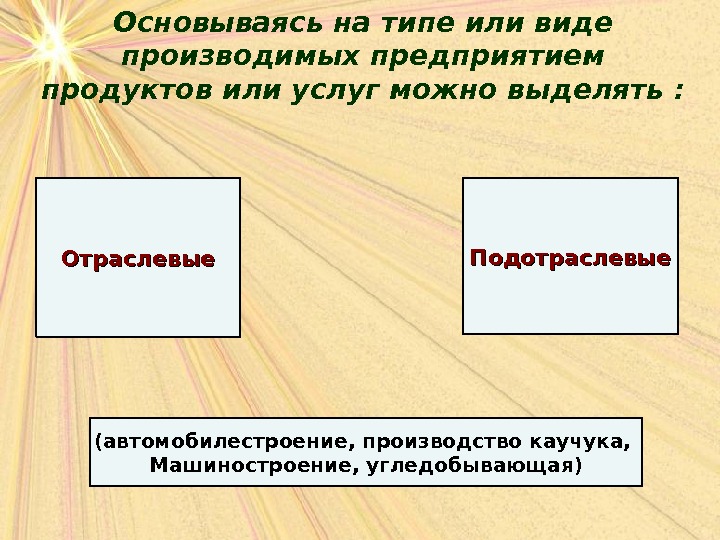 Основываясь на типе или виде производимых предприятием продуктов или услуг можно выделять :

Отраслевые

Подотраслевые

(автомобилестроение, производство каучука, Машиностроение, угледобывающая)